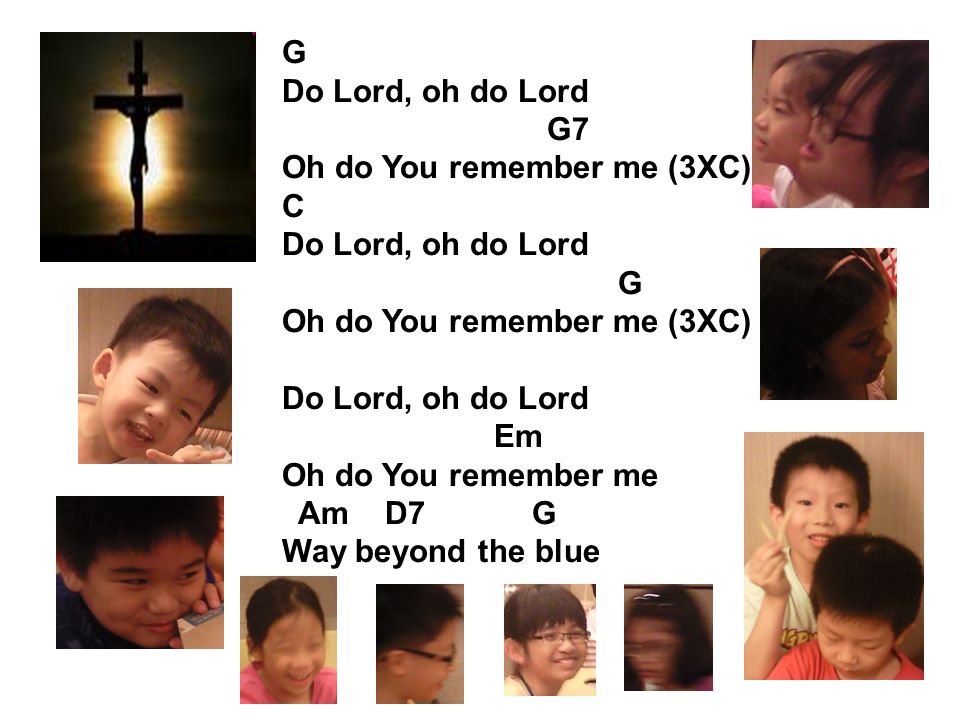 G
Do Lord, oh do Lord
G7
Oh do You remember me (3XC)
C
Do Lord, oh do Lord
G
Oh do You remember me (3XC)

Do Lord, oh do Lord
Em
Oh do You remember me
Am D7 G
Way beyond the blue